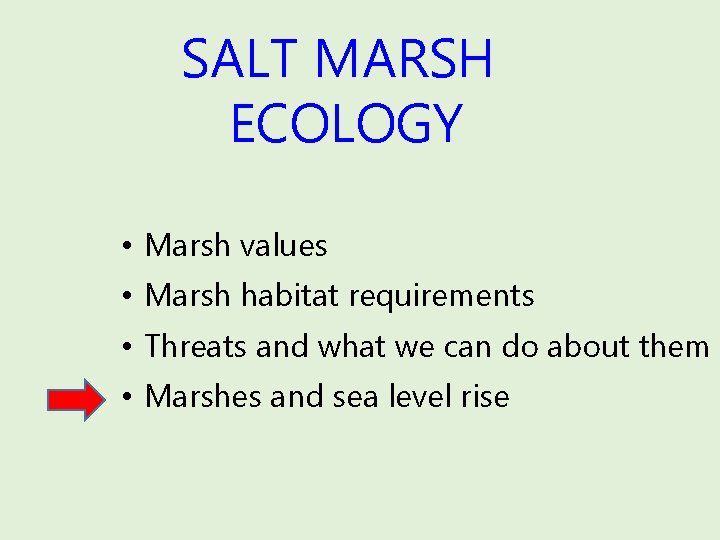 SALT MARSH ECOLOGY

• Marsh values
• Marsh habitat requirements
• Threats and what we can do about them
• Marshes and sea level rise